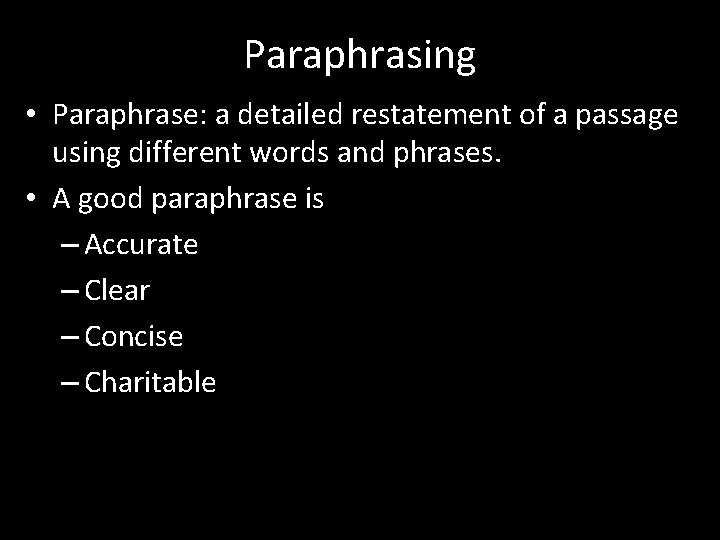 Paraphrasing

• Paraphrase: a detailed restatement of a passage using different words and phrases.

• A good paraphrase is

– Accurate

– Clear

– Concise

– Charitable